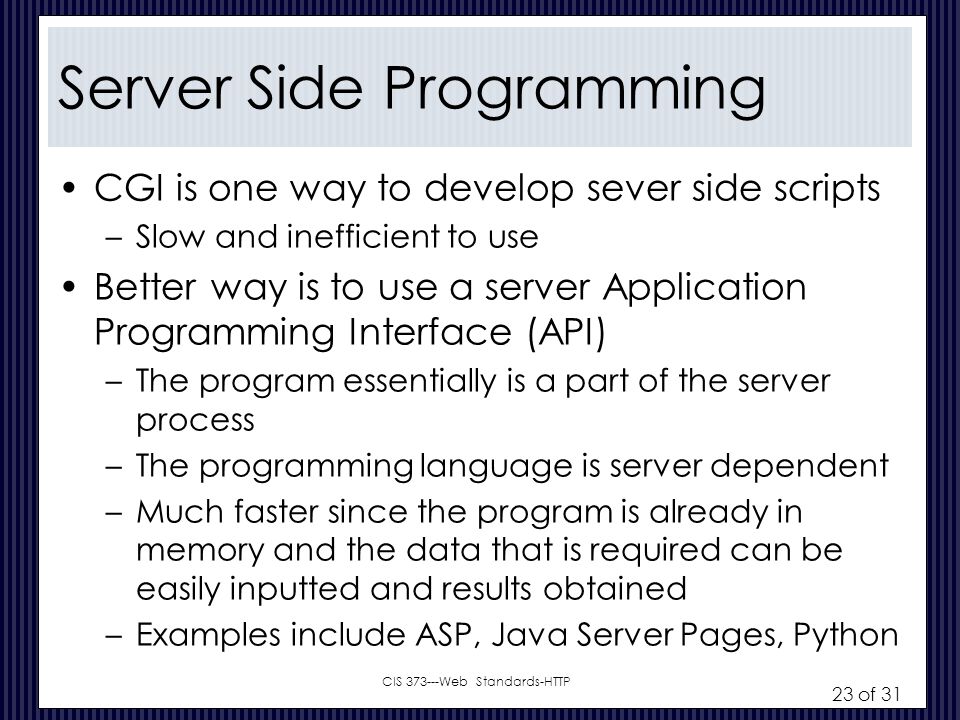 Server Side Programming

• CGI is one way to develop sever side scripts
  – Slow and inefficient to use
• Better way is to use a server Application Programming Interface (API)
  – The program essentially is a part of the server process
  – The programming language is server dependent
  – Much faster since the program is already in memory and the data that is required can be easily inputted and results obtained
  – Examples include ASP, Java Server Pages, Python

CIS 373---Web Standards-HTTP

23 of 31